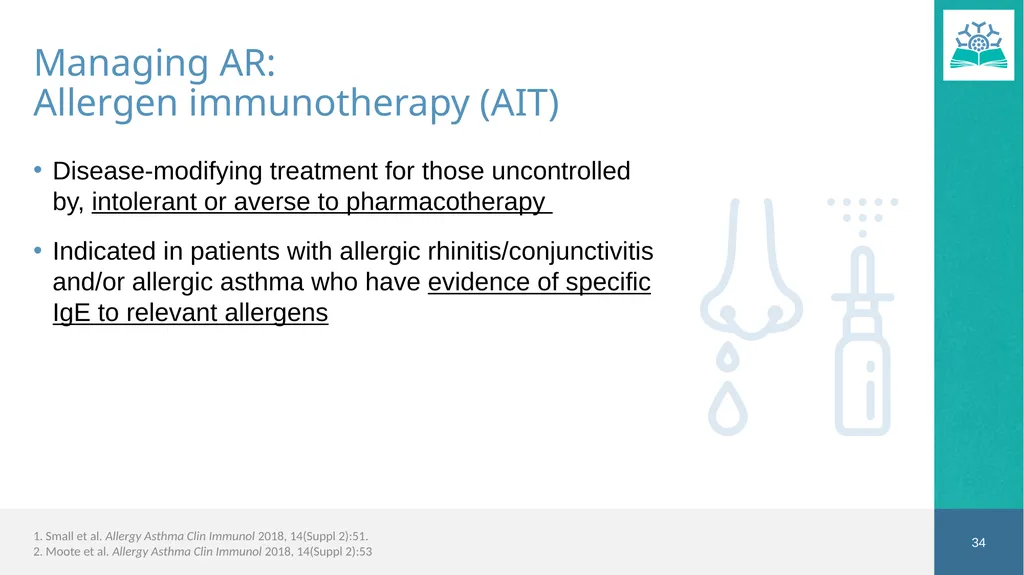 Managing AR:
Allergen immunotherapy (AIT)

• Disease-modifying treatment for those uncontrolled by, intolerant or averse to pharmacotherapy

• Indicated in patients with allergic rhinitis/conjunctivitis and/or allergic asthma who have evidence of specific IgE to relevant allergens

1. Small et al. Allergy Asthma Clin Immunol 2018, 14(Suppl 2):51.
2. Moote et al. Allergy Asthma Clin Immunol 2018, 14(Suppl 2):53

34